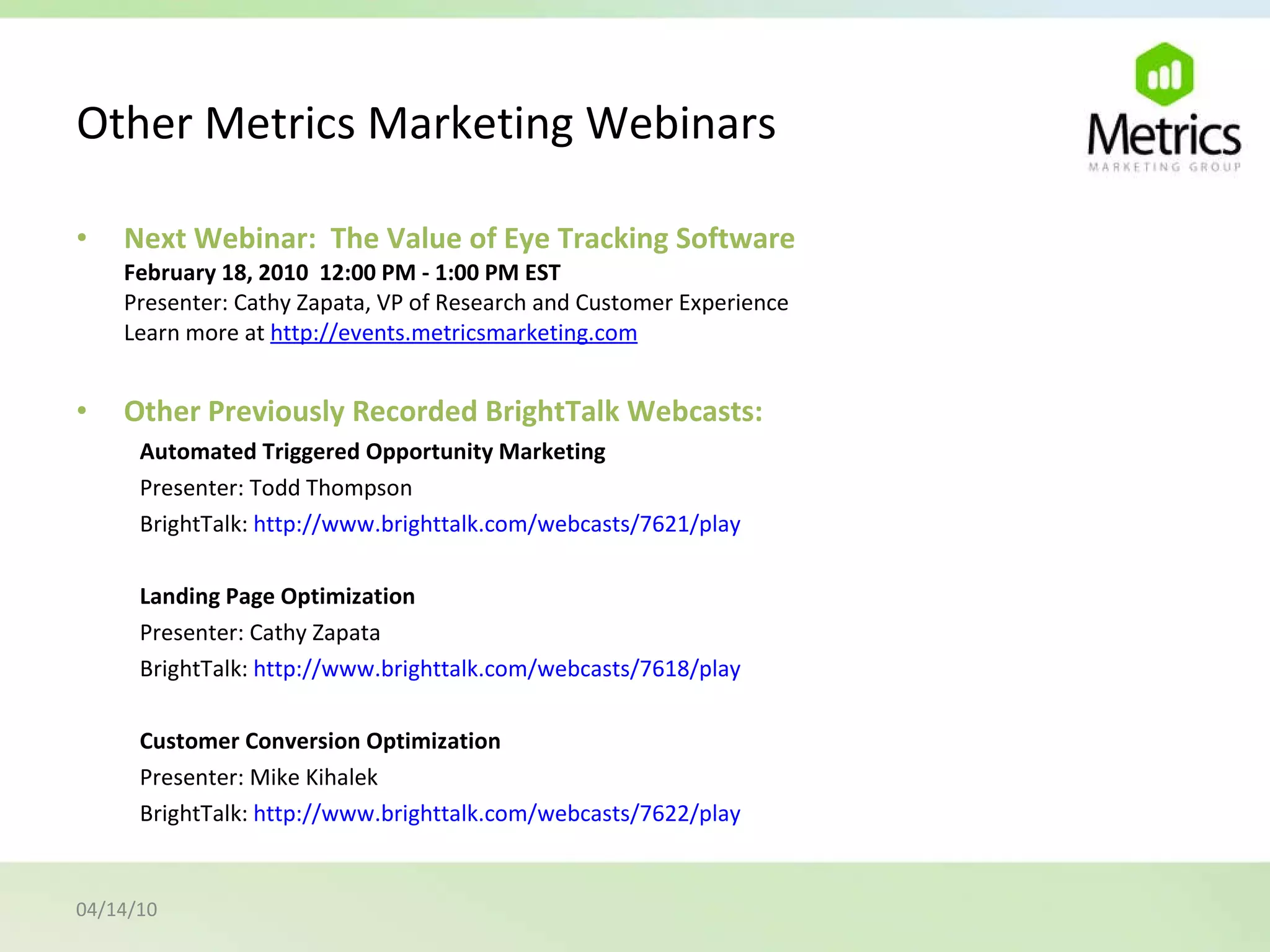 Other Metrics Marketing Webinars

Metrics
MARKETING GROUP

• Next Webinar: The Value of Eye Tracking Software
February 18, 2010 12:00 PM - 1:00 PM EST
Presenter: Cathy Zapata, VP of Research and Customer Experience
Learn more at http://events.metricsmarketing.com

• Other Previously Recorded BrightTalk Webcasts:
Automated Triggered Opportunity Marketing
Presenter: Todd Thompson
BrightTalk: http://www.brighttalk.com/webcasts/7621/play

Landing Page Optimization
Presenter: Cathy Zapata
BrightTalk: http://www.brighttalk.com/webcasts/7618/play

Customer Conversion Optimization
Presenter: Mike Kihalek
BrightTalk: http://www.brighttalk.com/webcasts/7622/play

04/14/10